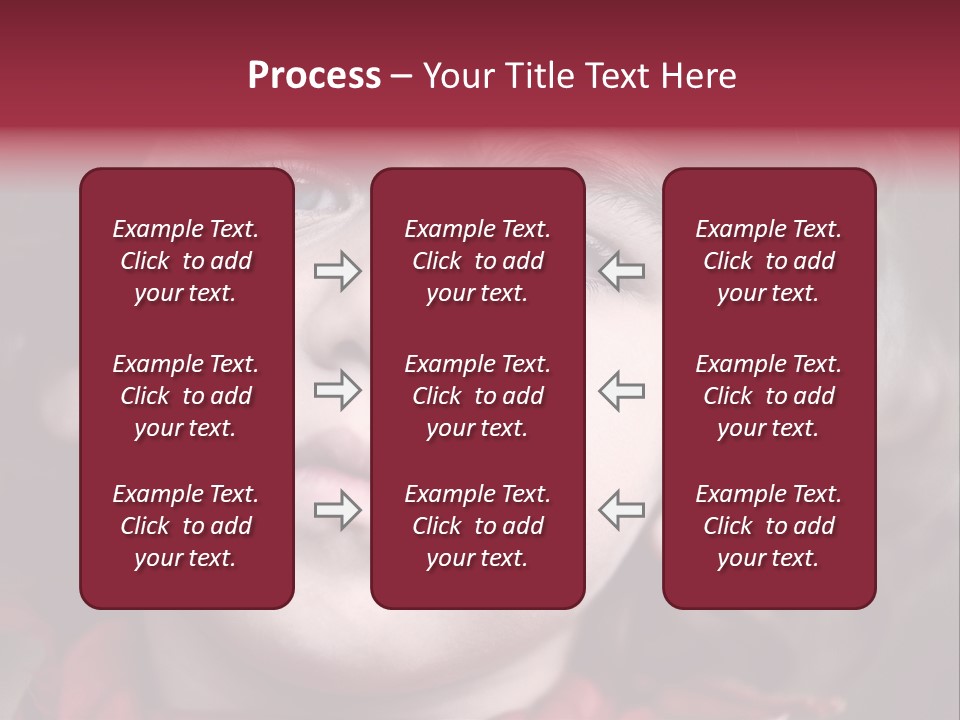 Process – Your Title Text Here

Example Text. Click to add your text.

Example Text. Click to add your text.

Example Text. Click to add your text.

Example Text. Click to add your text.

Example Text. Click to add your text.

Example Text. Click to add your text.

Example Text. Click to add your text.

Example Text. Click to add your text.

Example Text. Click to add your text.